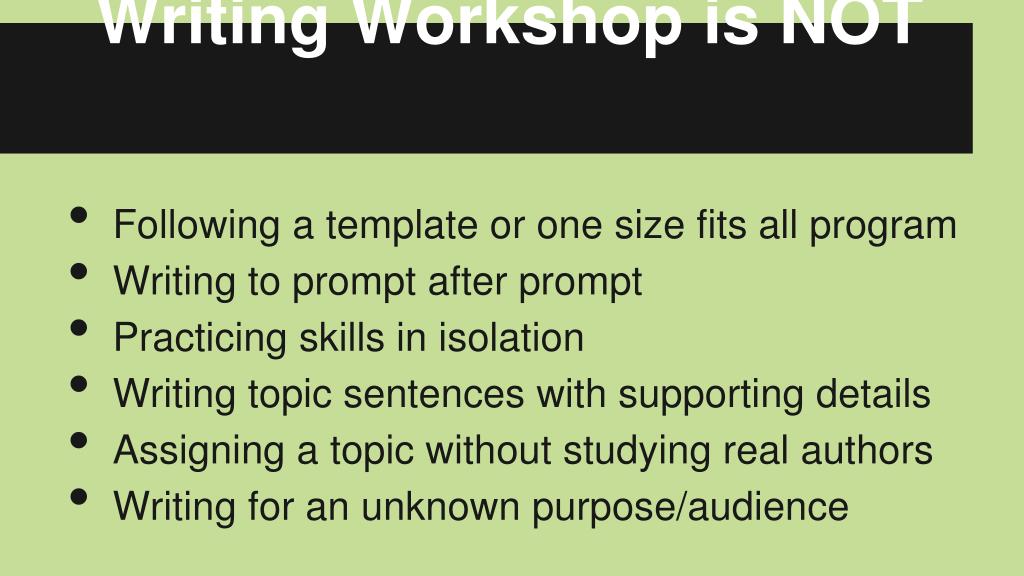 Writing Workshop is NOT

- Following a template or one size fits all program
- Writing to prompt after prompt
- Practicing skills in isolation
- Writing topic sentences with supporting details
- Assigning a topic without studying real authors
- Writing for an unknown purpose/audience